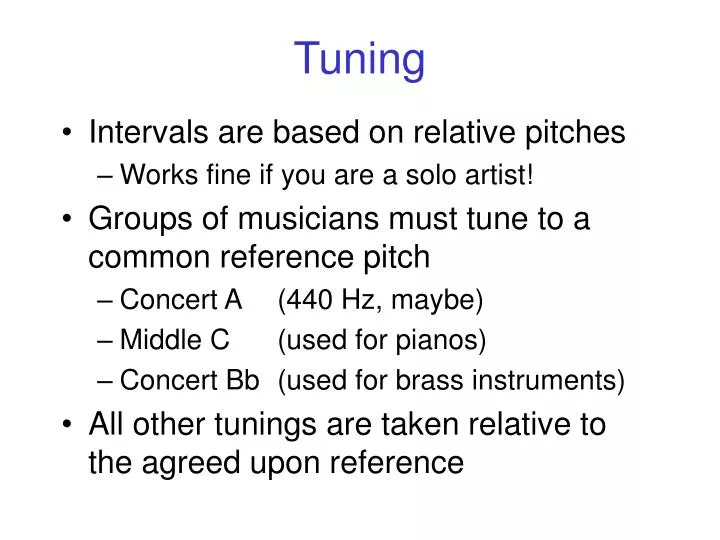 Tuning

• Intervals are based on relative pitches
  – Works fine if you are a solo artist!
• Groups of musicians must tune to a common reference pitch
  – Concert A (440 Hz, maybe)
  – Middle C (used for pianos)
  – Concert Bb (used for brass instruments)
• All other tunings are taken relative to the agreed upon reference